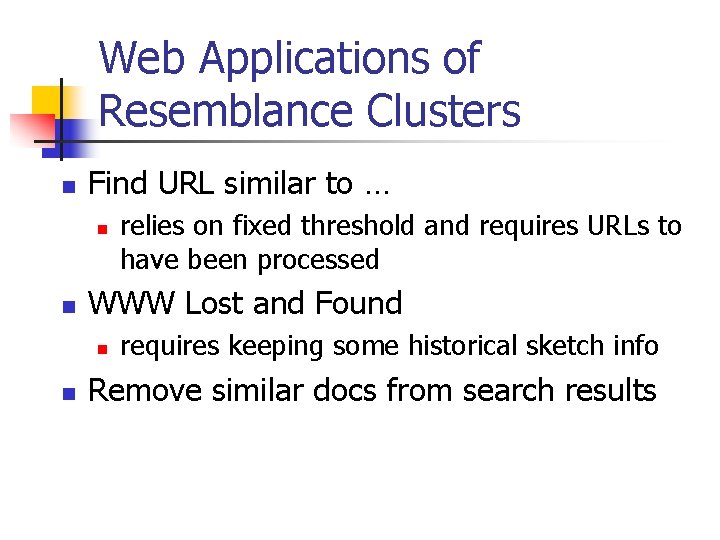 Web Applications of Resemblance Clusters

- Find URL similar to …
  - relies on fixed threshold and requires URLs to have been processed
- WWW Lost and Found
  - requires keeping some historical sketch info
- Remove similar docs from search results